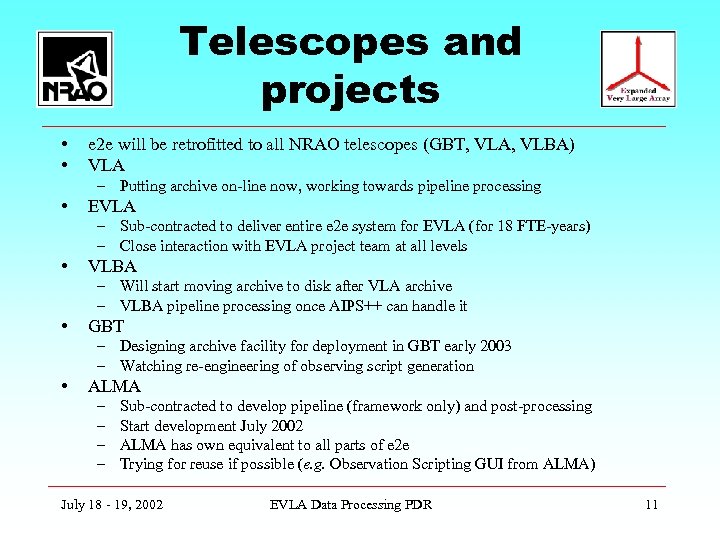 NRAO

Telescopes and projects

Expanded Very Large Array

• e2e will be retrofitted to all NRAO telescopes (GBT, VLA, VLBA)
• VLA
– Putting archive on-line now, working towards pipeline processing
• EVLA
– Sub-contracted to deliver entire e2e system for EVLA (for 18 FTE-years)
– Close interaction with EVLA project team at all levels
• VLBA
– Will start moving archive to disk after VLA archive
– VLBA pipeline processing once AIPS++ can handle it
• GBT
– Designing archive facility for deployment in GBT early 2003
– Watching re-engineering of observing script generation
• ALMA
– Sub-contracted to develop pipeline (framework only) and post-processing
– Start development July 2002
– ALMA has own equivalent to all parts of e2e
– Trying for reuse if possible (e.g. Observation Scripting GUI from ALMA)

July 18 - 19, 2002 EVLA Data Processing PDR 11